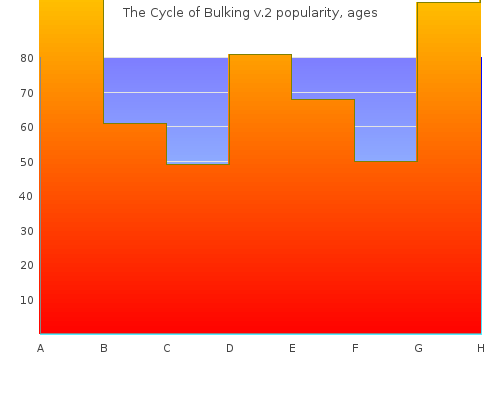 The Cycle of Bulking v.2 popularity, ages

80
70
60
50
40
30
20
10

A B C D E F G H